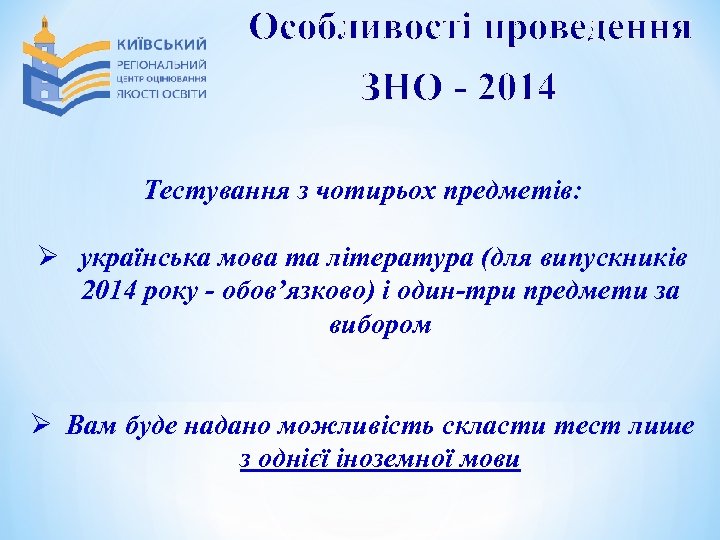 КИЇВСЬКИЙ
РЕГІОНАЛЬНИЙ
ЦЕНТР ОЦІНЮВАННЯ
ЯКОСТІ ОСВІТИ

Особливості проведення
ЗНО - 2014

Тестування з чотирьох предметів:

➢ українська мова та література (для випускників 2014 року - обов'язково) і один-три предмети за вибором

➢ Вам буде надано можливість скласти тест лише з однієї іноземної мови